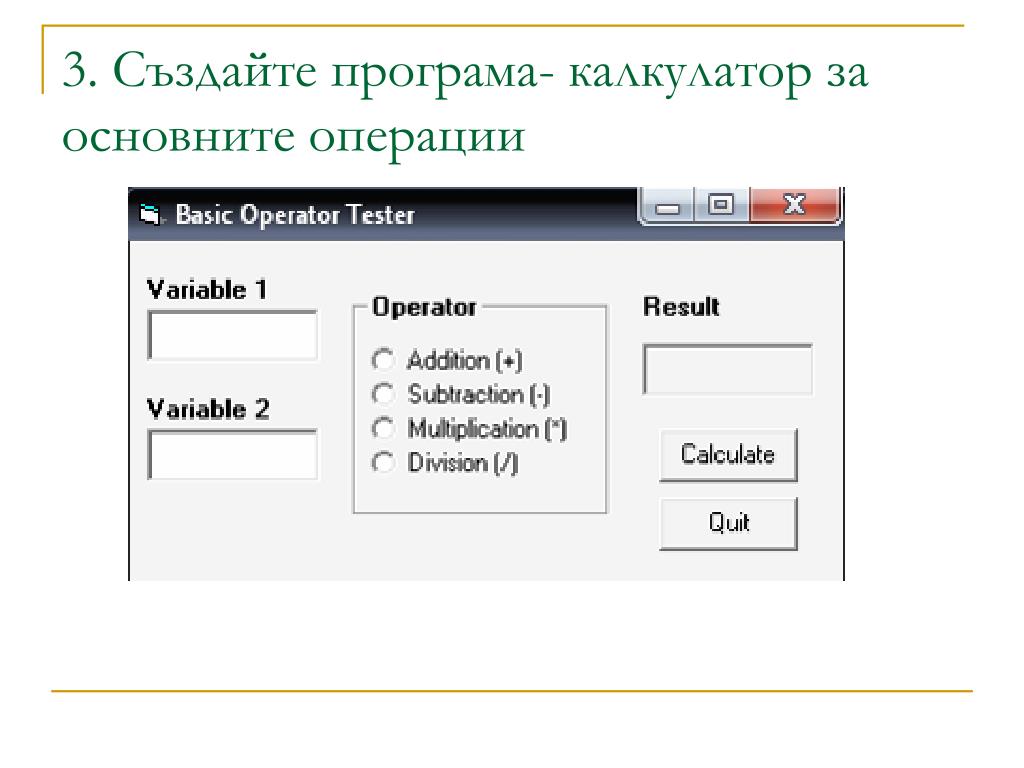 3. Създайте програма- калкулатор за основните операции

Basic Operator Tester

Variable 1

Variable 2

Operator

Addition (+)

Subtraction (-)

Multiplication (*)

Division (/)

Result

Calculate

Quit